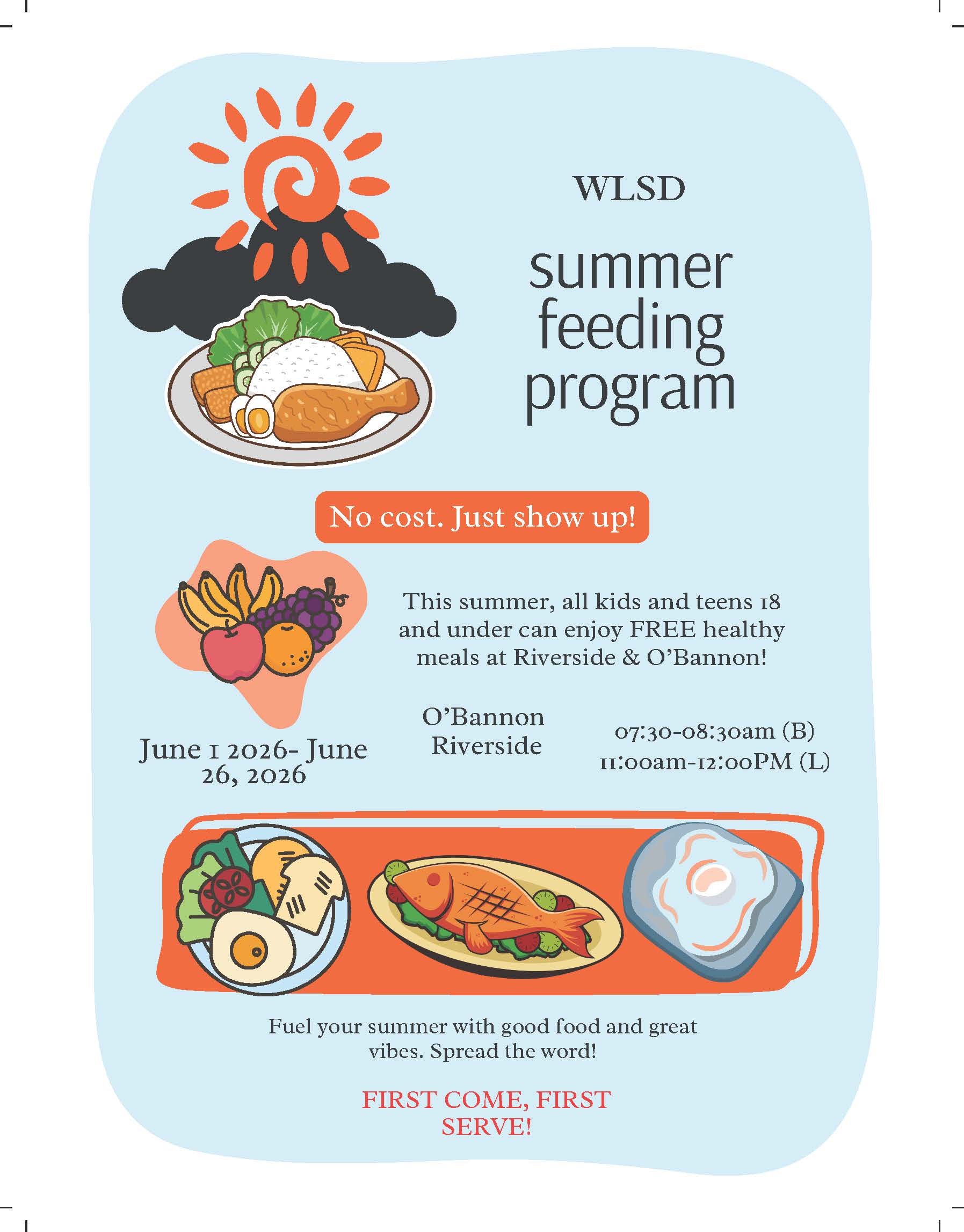 WLSD

summer feeding program

No cost. Just show up!

This summer, all kids and teens 18 and under can enjoy FREE healthy meals at Riverside & O'Bannon!

June 1 2026- June 26, 2026

O'Bannon
Riverside

07:30-08:30am (B)
11:00am-12:00PM (L)

Fuel your summer with good food and great vibes. Spread the word!

FIRST COME, FIRST SERVE!